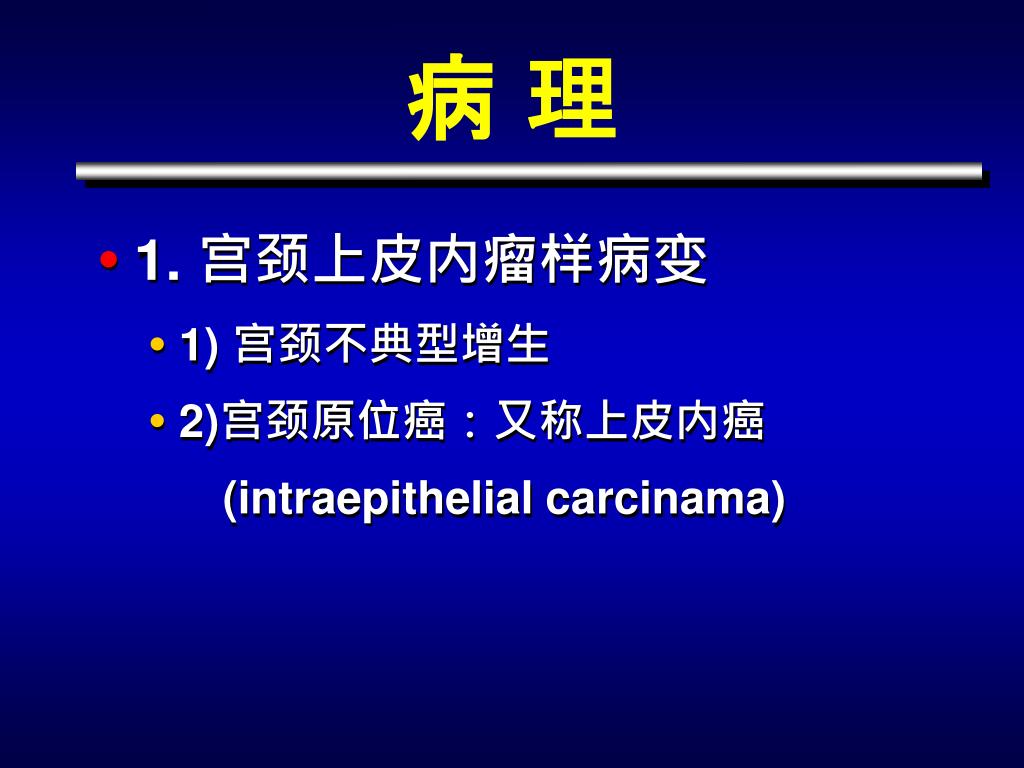 病 理

• 1. 宫颈上皮内瘤样病变

• 1) 宫颈不典型增生

• 2)宫颈原位癌：又称上皮内癌

(intraepithelial carcinama)